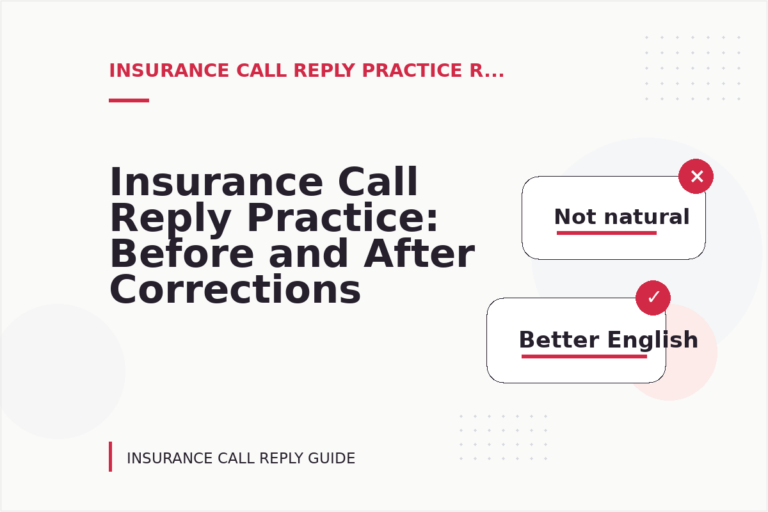 INSURANCE CALL REPLY PRACTICE R...

Insurance Call Reply Practice: Before and After Corrections

Not natural

Better English

INSURANCE CALL REPLY GUIDE